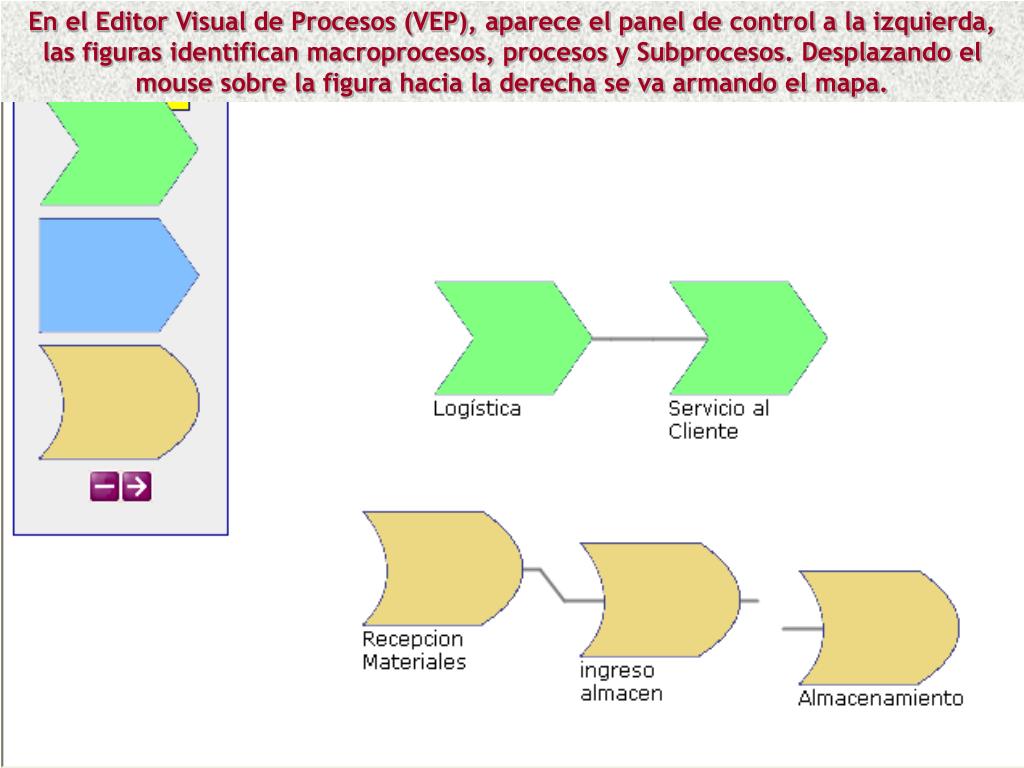 En el Editor Visual de Procesos (VEP), aparece el panel de control a la izquierda, las figuras identifican macroprocesos, procesos y Subprocesos. Desplazando el mouse sobre la figura hacia la derecha se va armando el mapa.

Logística

Servicio al Cliente

Recepcion Materiales

ingreso almacen

Almacenamiento